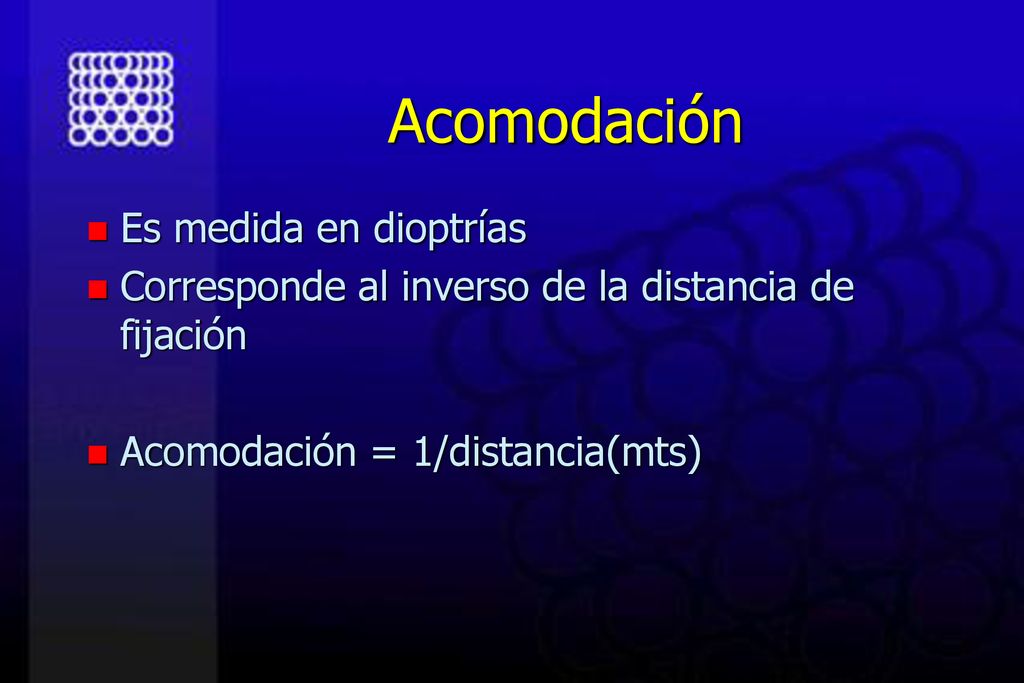 Acomodación

Es medida en dioptrías

Corresponde al inverso de la distancia de fijación

Acomodación = 1/distancia(mts)